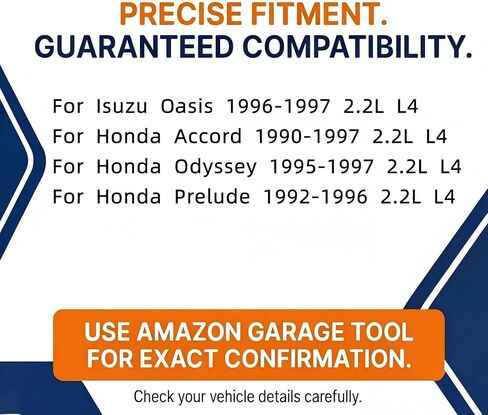 PRECISE FITMENT.
GUARANTEED COMPATIBILITY.

For Isuzu Oasis 1996-1997 2.2L L4
For Honda Accord 1990-1997 2.2L L4
For Honda Odyssey 1995-1997 2.2L L4
For Honda Prelude 1992-1996 2.2L L4

USE AMAZON GARAGE TOOL FOR EXACT CONFIRMATION.

Check your vehicle details carefully.